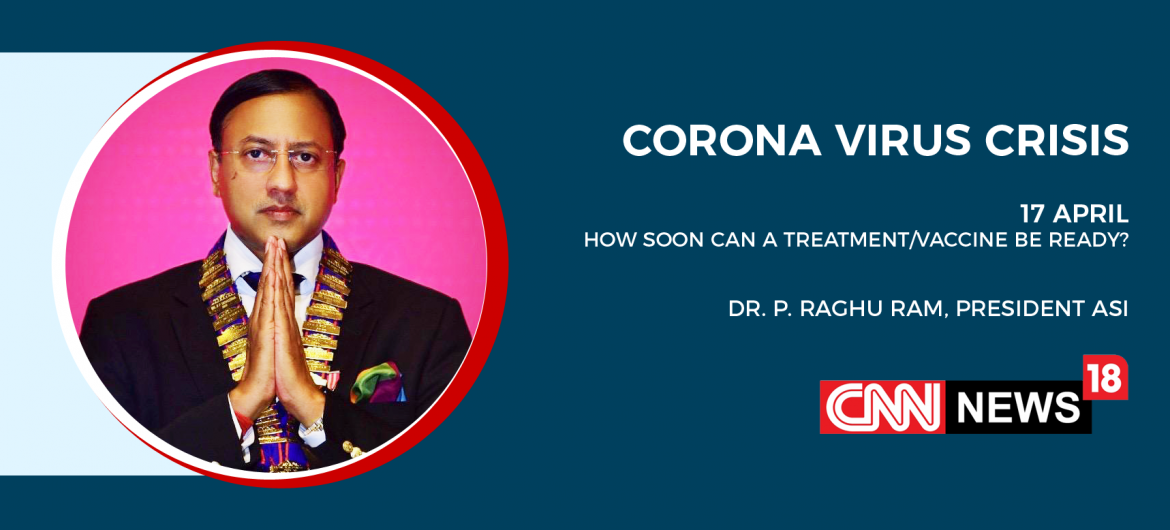 CORONA VIRUS CRISIS

17 APRIL
HOW SOON CAN A TREATMENT/VACCINE BE READY?

DR. P. RAGHU RAM, PRESIDENT ASI

CNN NEWS 18